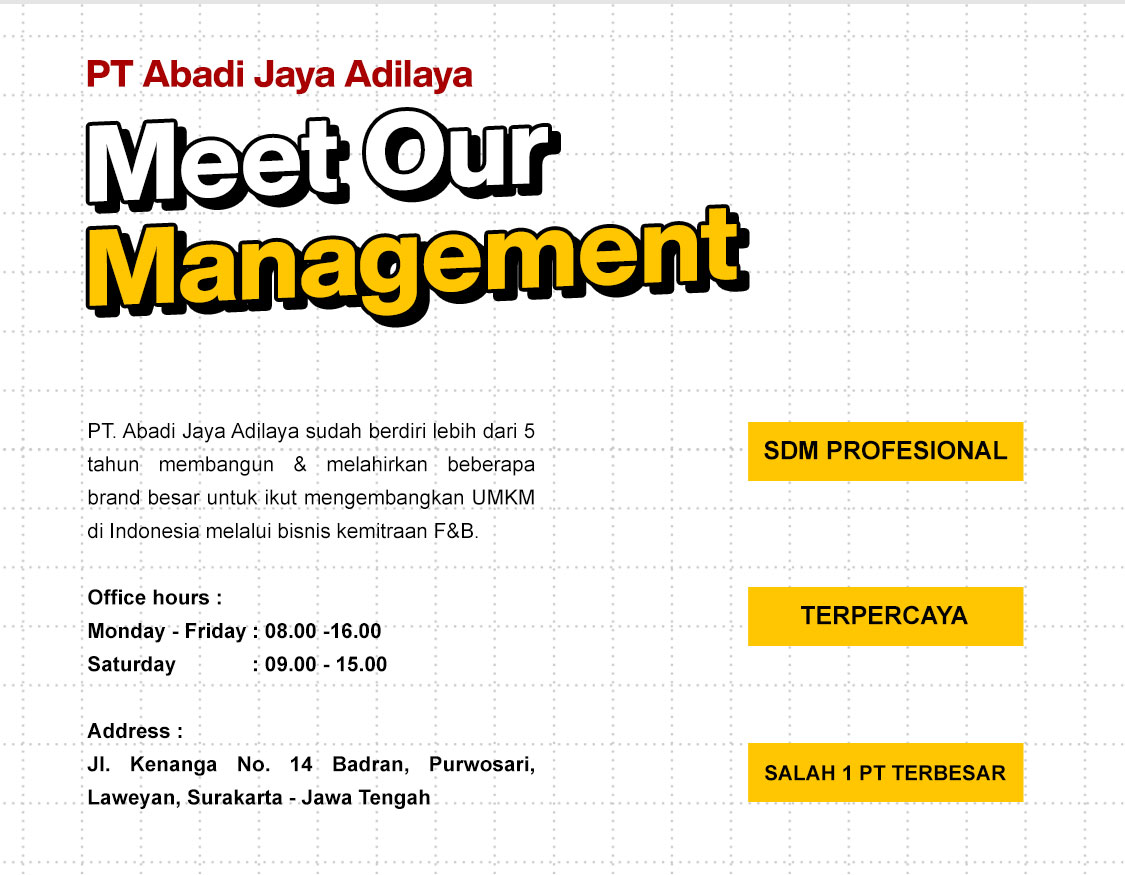 PT Abadi Jaya Adilaya

Meet Our Management

PT. Abadi Jaya Adilaya sudah berdiri lebih dari 5 tahun membangun & melahirkan beberapa brand besar untuk ikut mengembangkan UMKM di Indonesia melalui bisnis kemitraan F&B.

Office hours :
Monday - Friday : 08.00 -16.00
Saturday : 09.00 - 15.00

Address :
Jl. Kenanga No. 14 Badran, Purwosari, Laweyan, Surakarta - Jawa Tengah

SDM PROFESIONAL

TERPERCAYA

SALAH 1 PT TERBESAR